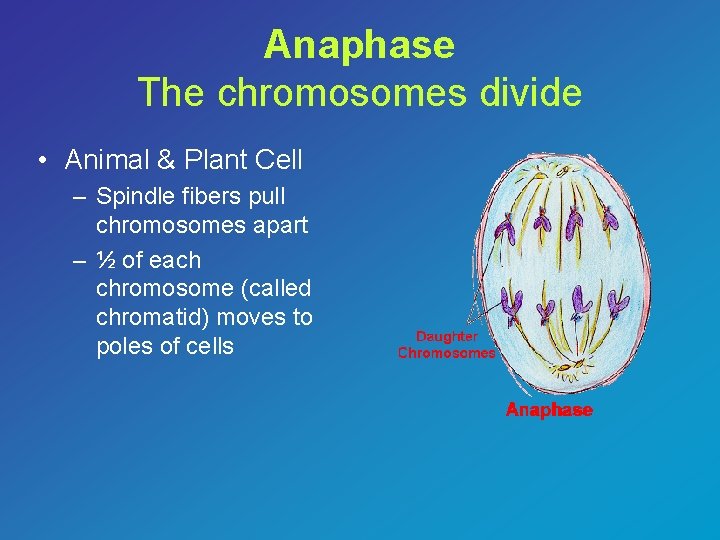 Anaphase
The chromosomes divide

• Animal & Plant Cell
– Spindle fibers pull chromosomes apart
– ½ of each chromosome (called chromatid) moves to poles of cells

Daughter Chromosomes

Anaphase